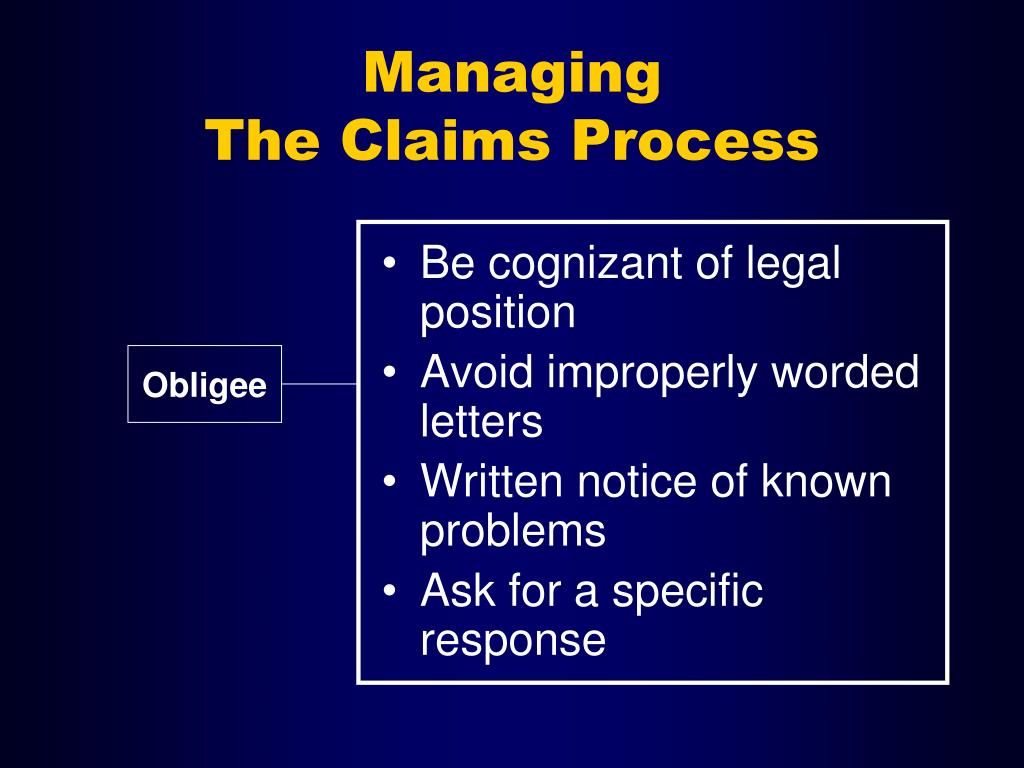 Managing
The Claims Process

Obligee

• Be cognizant of legal position
• Avoid improperly worded letters
• Written notice of known problems
• Ask for a specific response